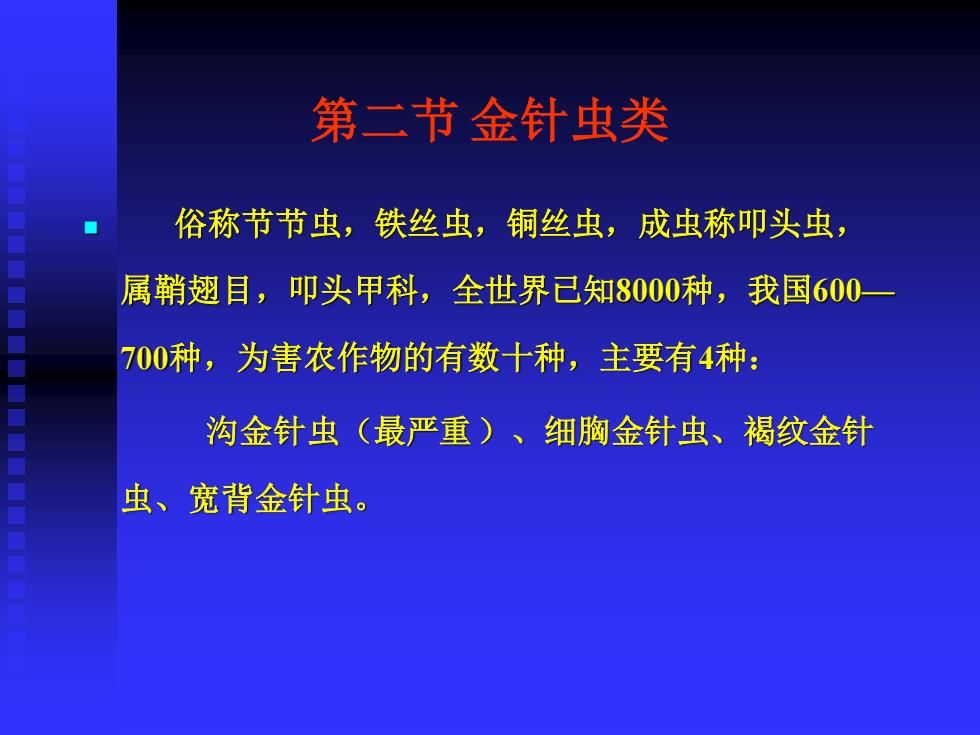 第二节 金针虫类

俗称节节虫，铁丝虫，铜丝虫，成虫称叩头虫，属鞘翅目，叩头甲科，全世界已知8000种，我国600—700种，为害农作物的有数十种，主要有4种：

沟金针虫（最严重）、细胸金针虫、褐纹金针虫、宽背金针虫。